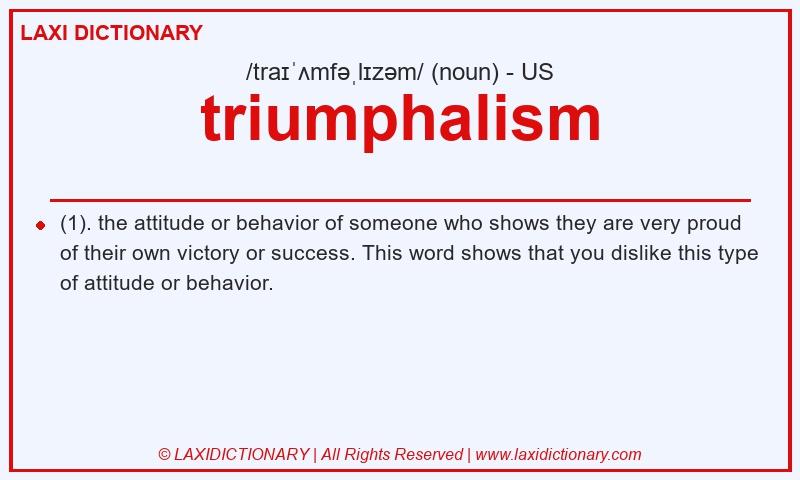 LAXI DICTIONARY

/traɪˈʌmfəˌlɪzəm/ (noun) - US

triumphalism

(1). the attitude or behavior of someone who shows they are very proud of their own victory or success. This word shows that you dislike this type of attitude or behavior.

© LAXIDICTIONARY | All Rights Reserved | www.laxidictionary.com